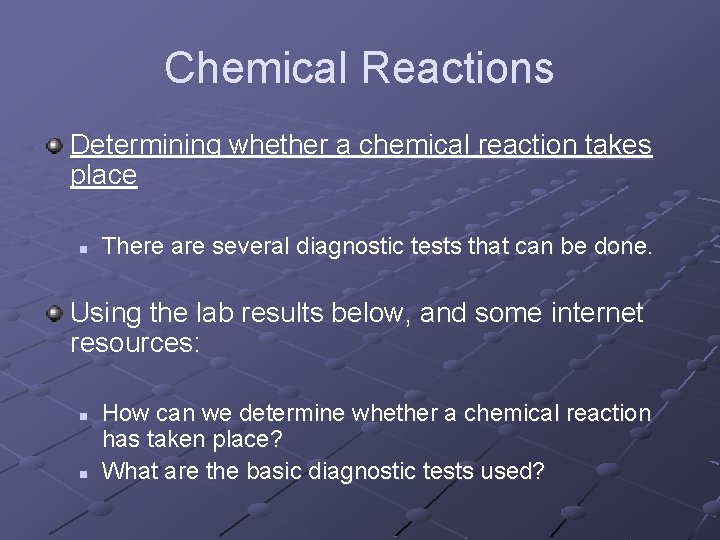 Chemical Reactions

Determining whether a chemical reaction takes place

There are several diagnostic tests that can be done.

Using the lab results below, and some internet resources:

How can we determine whether a chemical reaction has taken place?

What are the basic diagnostic tests used?